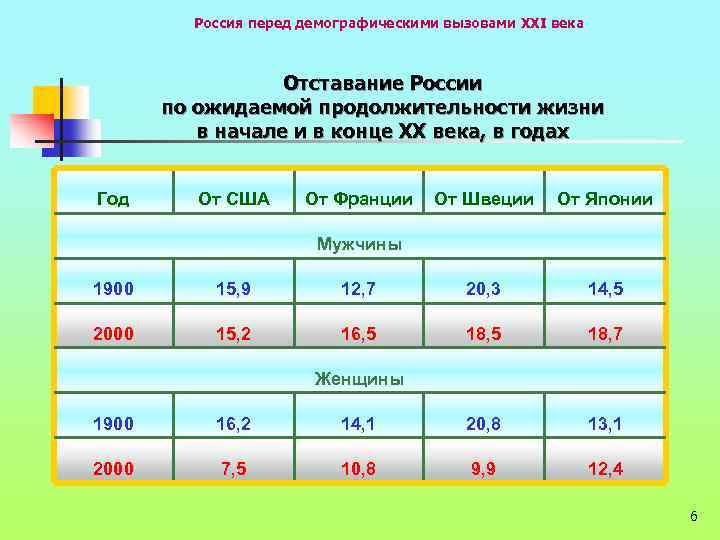 Россия перед демографическими вызовами XXI века

Отставание России по ожидаемой продолжительности жизни в начале и в конце XX века, в годах

| Год | От США | От Франции | От Швеции | От Японии |
|---|---|---|---|---|
| Мужчины | | | | |
| 1900 | 15,9 | 12,7 | 20,3 | 14,5 |
| 2000 | 15,2 | 16,5 | 18,5 | 18,7 |
| Женщины | | | | |
| 1900 | 16,2 | 14,1 | 20,8 | 13,1 |
| 2000 | 7,5 | 10,8 | 9,9 | 12,4 |

6